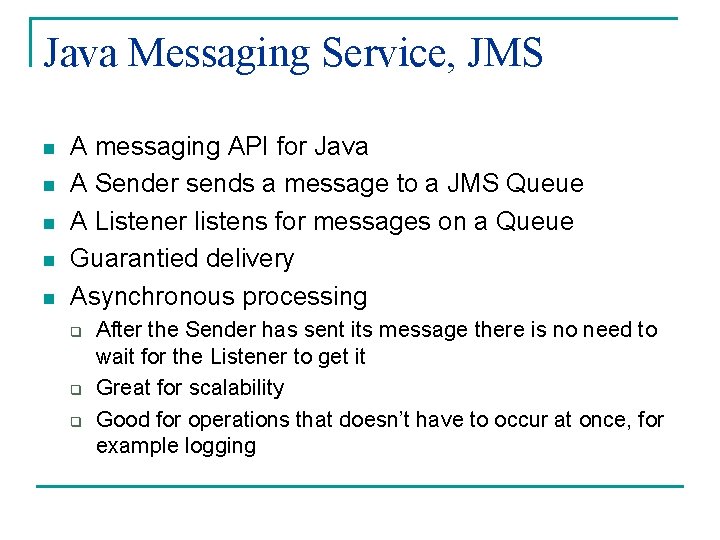 Java Messaging Service, JMS

- A messaging API for Java
- A Sender sends a message to a JMS Queue
- A Listener listens for messages on a Queue
- Guarantied delivery
- Asynchronous processing
  - After the Sender has sent its message there is no need to wait for the Listener to get it
  - Great for scalability
  - Good for operations that doesn't have to occur at once, for example logging